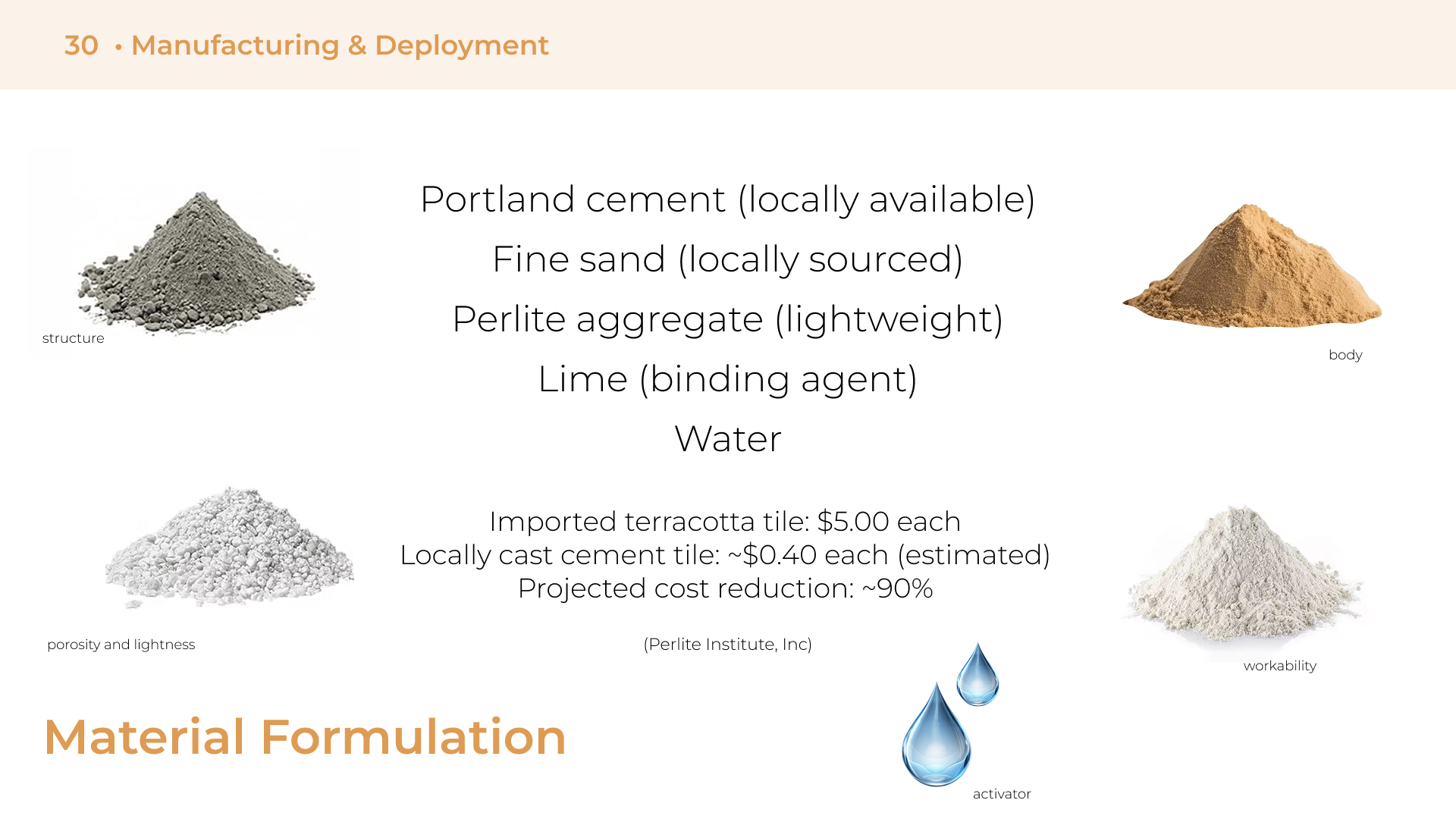 30 • Manufacturing & Deployment

structure

Portland cement (locally available)
Fine sand (locally sourced)
Perlite aggregate (lightweight)
Lime (binding agent)
Water

body

Imported terracotta tile: \$5.00 each
Locally cast cement tile: ~\$0.40 each (estimated)
Projected cost reduction: ~90%

porosity and lightness

(Perlite Institute, Inc)

workability

Material Formulation

activator